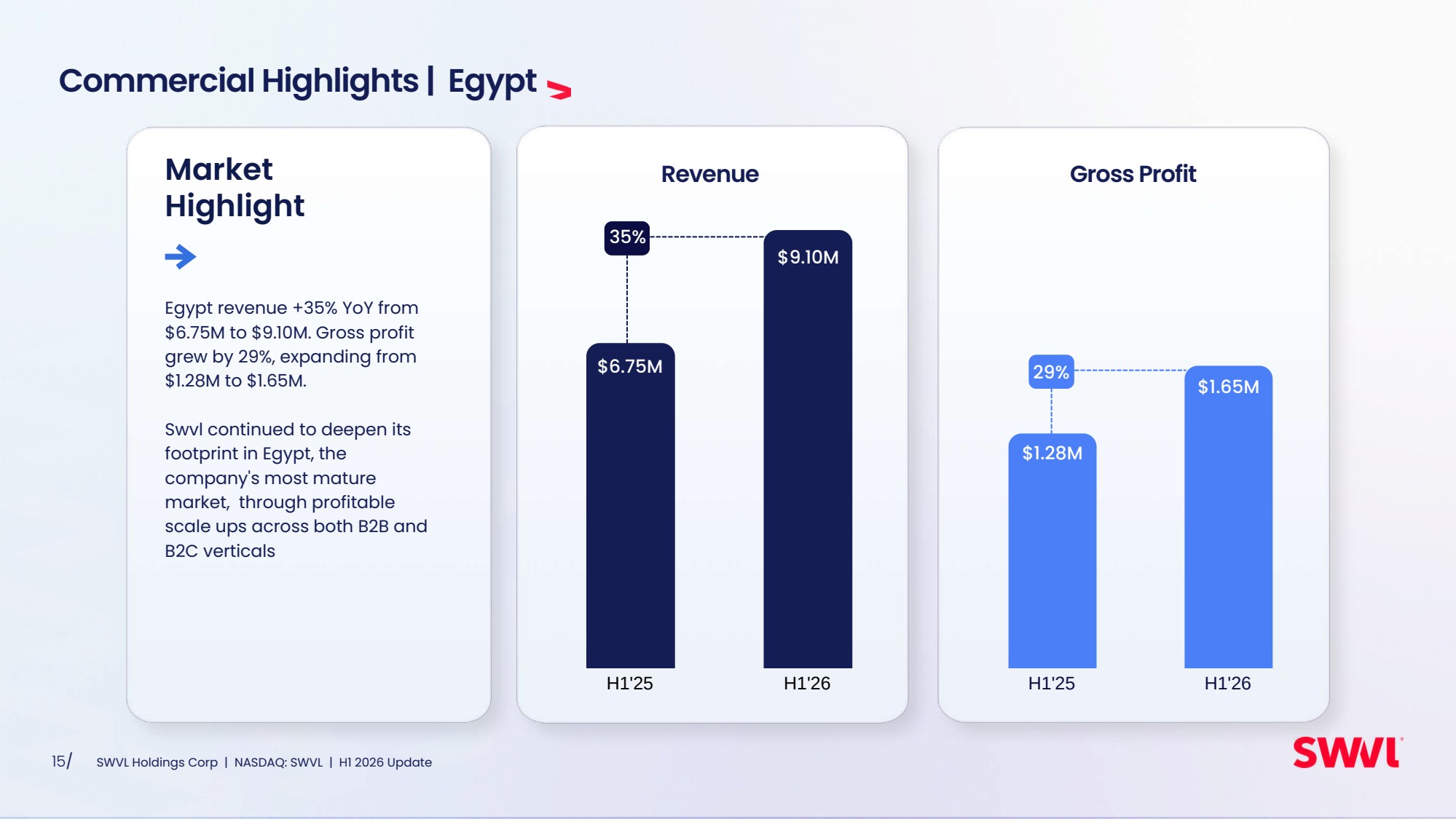 Commercial Highlights | Egypt

Market
Highlight

Egypt revenue +35% YoY from $6.75M to $9.10M. Gross profit grew by 29%, expanding from $1.28M to $1.65M.

Swvl continued to deepen its footprint in Egypt, the company's most mature market,  through profitable scale ups across both B2B and B2C verticals

Revenue

35%

$6.75M

$9.10M

H1'25

H1'26

Gross Profit

29%

$1.28M

$1.65M

H1'25

H1'26

15/ SWVL Holdings Corp | NASDAQ: SWVL | H1 2026 Update

SWVL